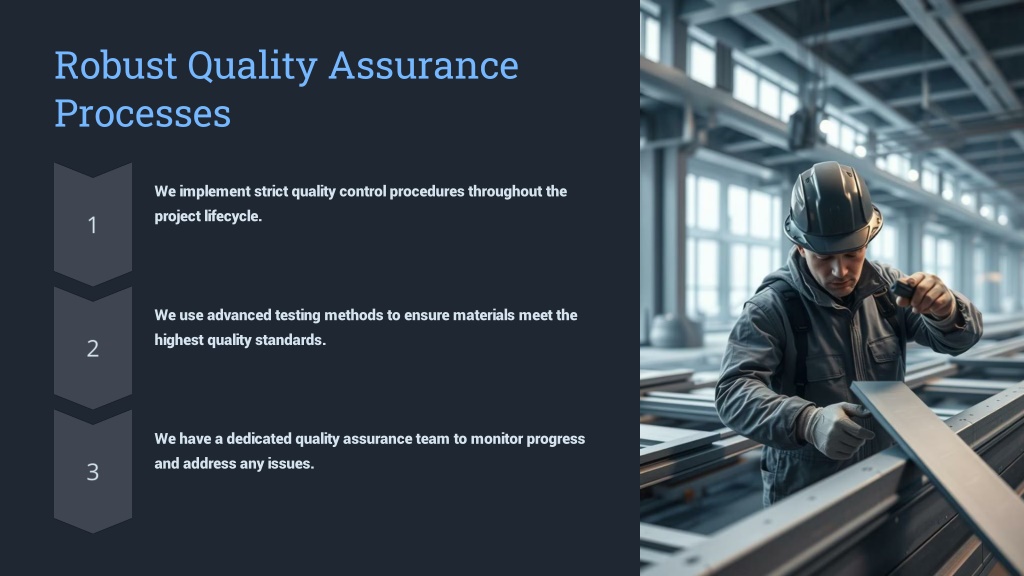 Robust Quality Assurance Processes

1

We implement strict quality control procedures throughout the project lifecycle.

2

We use advanced testing methods to ensure materials meet the highest quality standards.

3

We have a dedicated quality assurance team to monitor progress and address any issues.